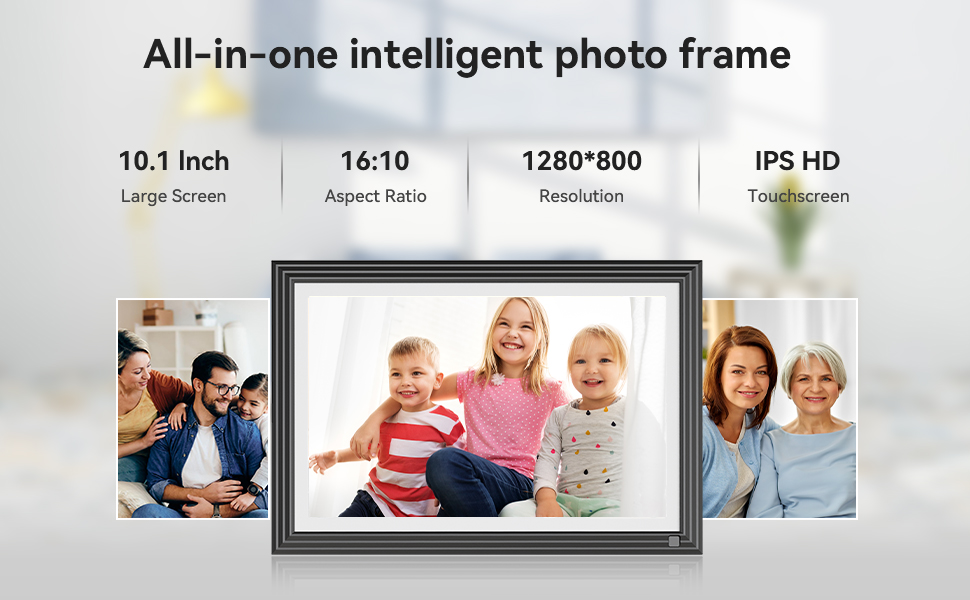 All-in-one intelligent photo frame

10.1 Inch
Large Screen

16:10
Aspect Ratio

1280*800
Resolution

IPS HD
Touchscreen